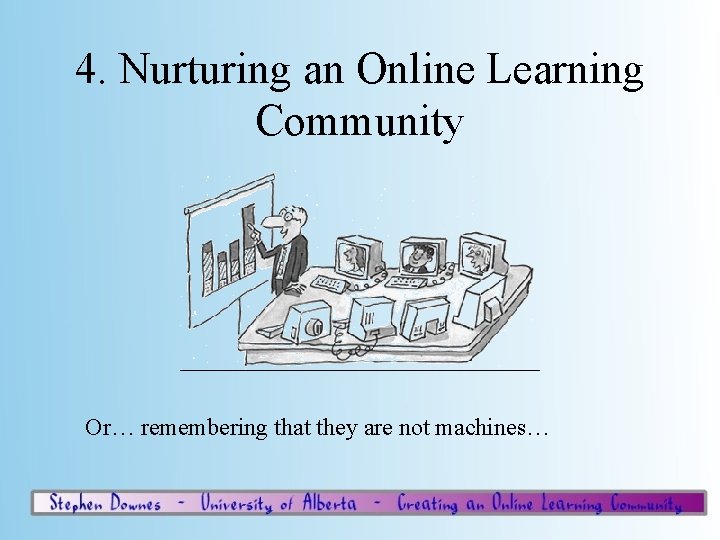 4. Nurturing an Online Learning Community

Or… remembering that they are not machines…

Stephen Downes - University of Alberta - Creating an Online Learning Community